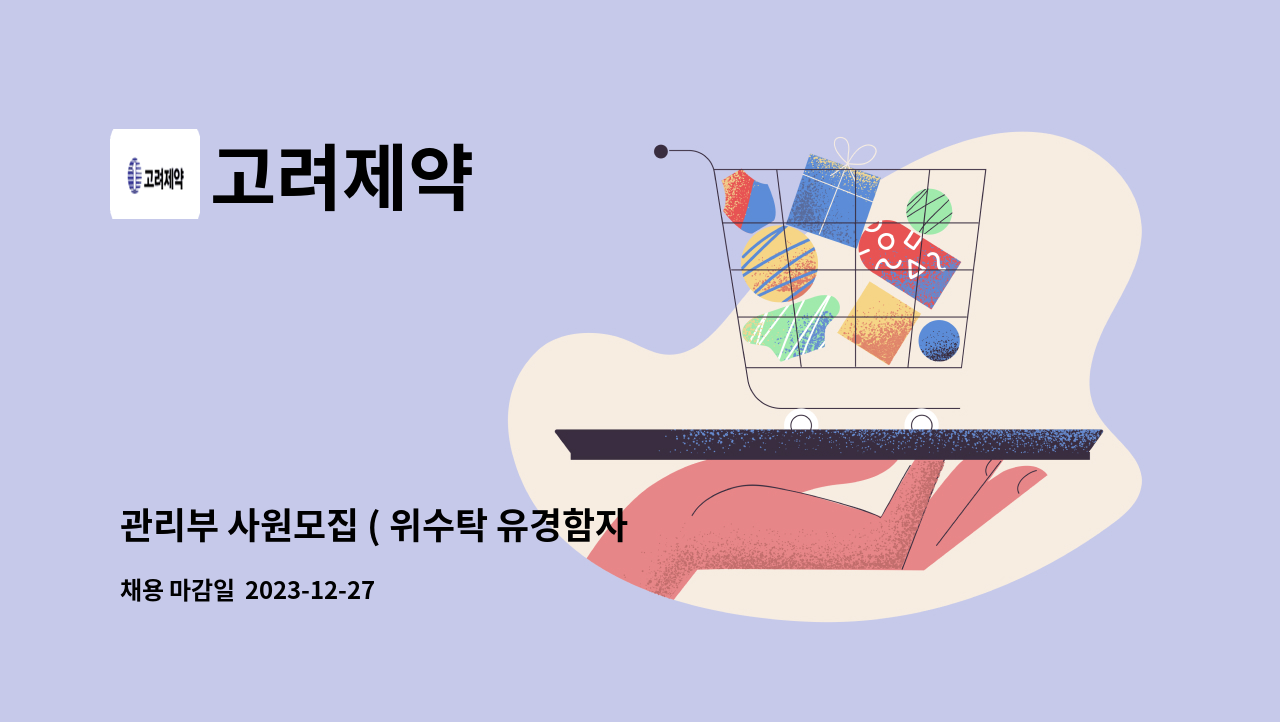 고려제약

고려제약

관리부 사원모집 ( 위수탁 유경함자

채용 마감일 2023-12-27